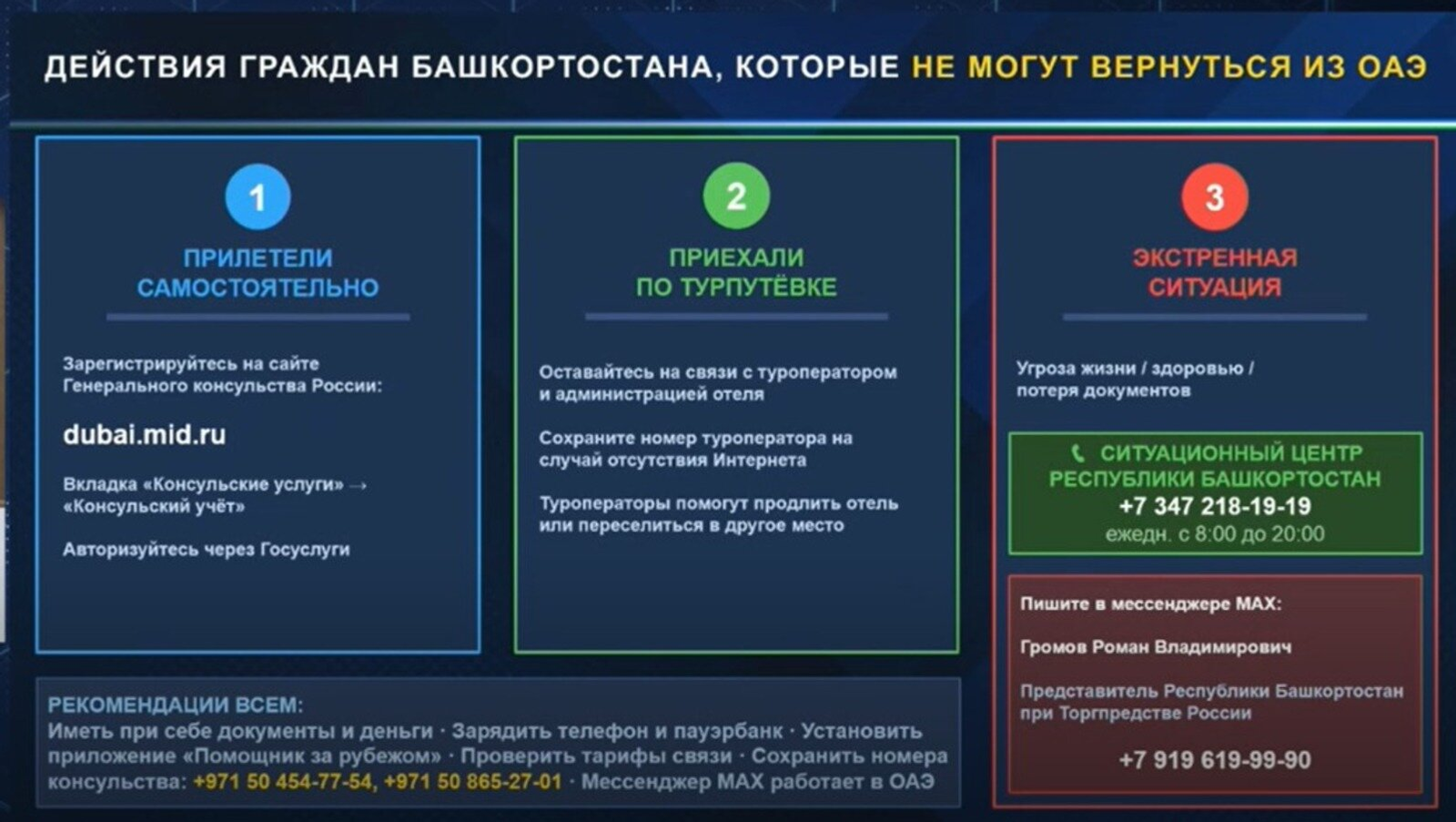 ДЕЙСТВИЯ ГРАЖДАН БАШКОРТОСТАНА, КОТОРЫЕ НЕ МОГУТ ВЕРНУТЬСЯ ИЗ ОАЭ

1

ПРИЛЕТЕЛИ САМОСТОЯТЕЛЬНО

Зарегистрируйтесь на сайте Генерального консульства России:

dubai.mid.ru

Вкладка «Консульские услуги» → «Консульский учёт»

Авторизуйтесь через Госуслуги

2

ПРИЕХАЛИ ПО ТУРПУТЁВКЕ

Оставайтесь на связи с туроператором и администрацией отеля

Сохраните номер туроператора на случай отсутствия Интернета

Туроператоры помогут продлить отель или переселиться в другое место

3

ЭКСТРЕННАЯ СИТУАЦИЯ

Угроза жизни / здоровью / потеря документов

СИТУАЦИОННЫЙ ЦЕНТР РЕСПУБЛИКИ БАШКОРТОСТАН
+7 347 218-19-19
ежедн. с 8:00 до 20:00

Пишите в мессенджере MAX:

Громов Роман Владимирович

Представитель Республики Башкортостан при Торгпредстве России

+7 919 619-99-90

РЕКОМЕНДАЦИИ ВСЕМ:
Иметь при себе документы и деньги · Зарядить телефон и пауэрбанк · Установить приложение «Помощник за рубежом» · Проверить тарифы связи · Сохранить номера консульства: +971 50 454-77-54, +971 50 865-27-01 · Мессенджер MAX работает в ОАЭ